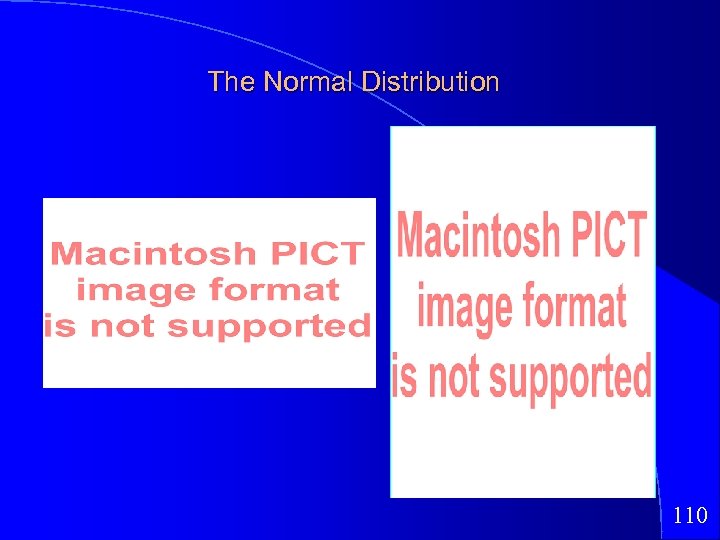 The Normal Distribution

Macintosh PICT image format is not supported

Macintosh PICT image format is not supported

110